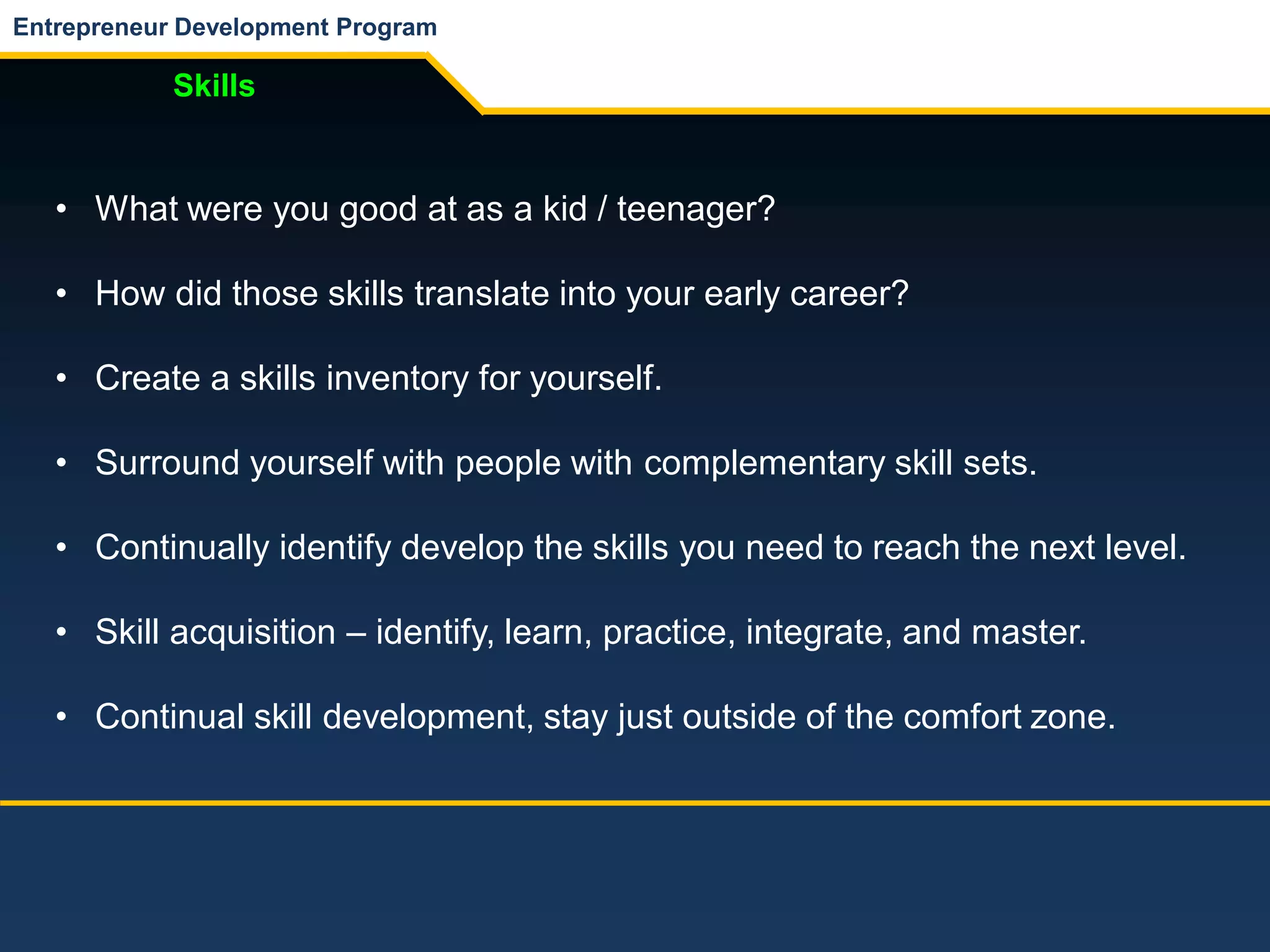 Entrepreneur Development Program

Skills

• What were you good at as a kid / teenager?
• How did those skills translate into your early career?
• Create a skills inventory for yourself.
• Surround yourself with people with complementary skill sets.
• Continually identify develop the skills you need to reach the next level.
• Skill acquisition – identify, learn, practice, integrate, and master.
• Continual skill development, stay just outside of the comfort zone.